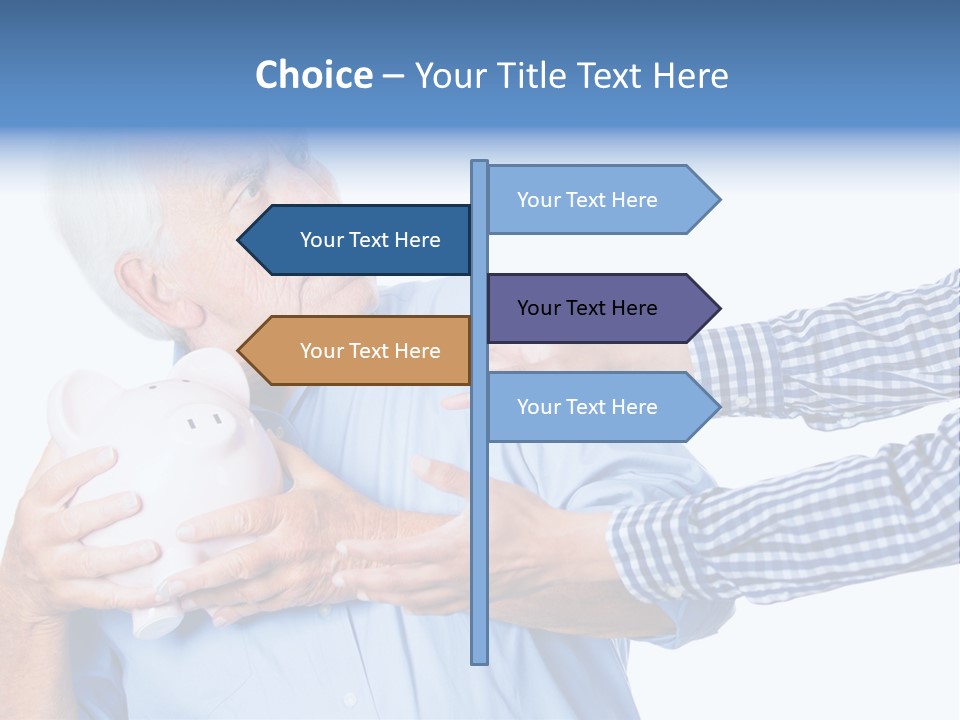 Choice – Your Title Text Here

Your Text Here

Your Text Here

Your Text Here

Your Text Here

Your Text Here